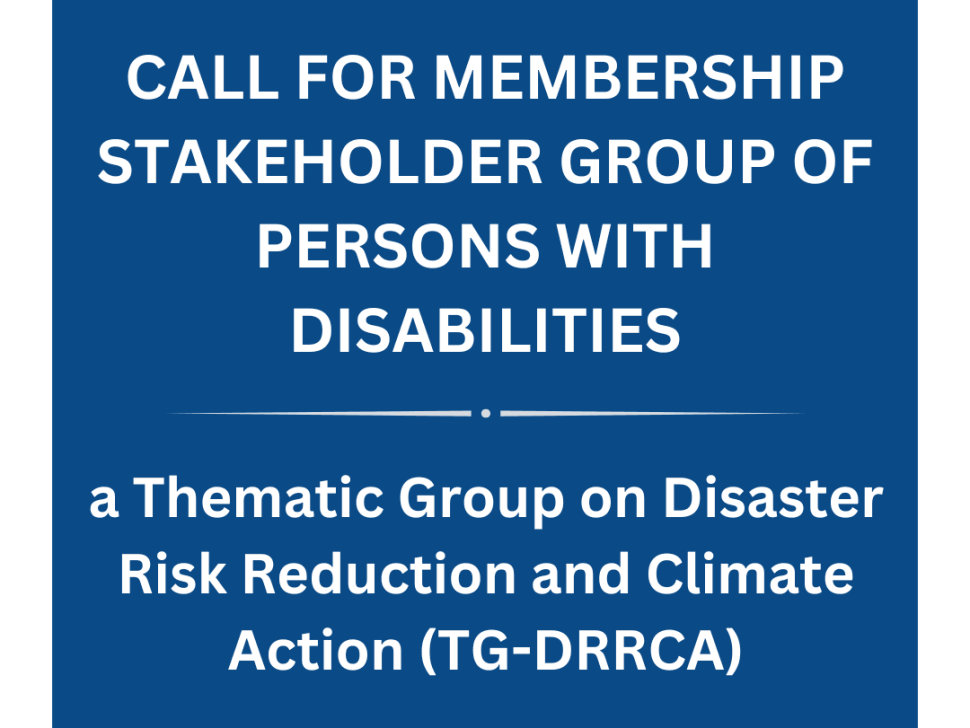 CALL FOR MEMBERSHIP STAKEHOLDER GROUP OF PERSONS WITH DISABILITIES

a Thematic Group on Disaster Risk Reduction and Climate Action (TG-DRRCA)